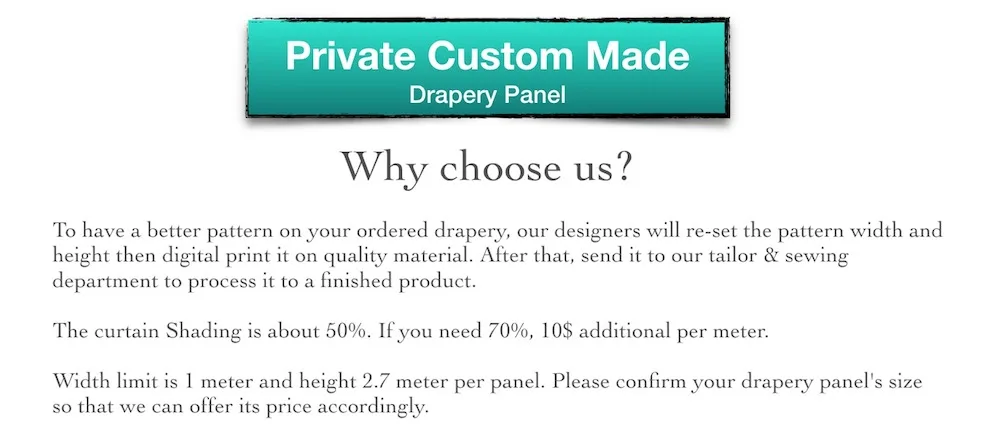 Private Custom Made
Drapery Panel

Why choose us?

To have a better pattern on your ordered drapery, our designers will re-set the pattern width and height then digital print it on quality material. After that, send it to our tailor & sewing department to process it to a finished product.

The curtain Shading is about 50%. If you need 70%, 10$ additional per meter.

Width limit is 1 meter and height 2.7 meter per panel. Please confirm your drapery panel's size so that we can offer its price accordingly.